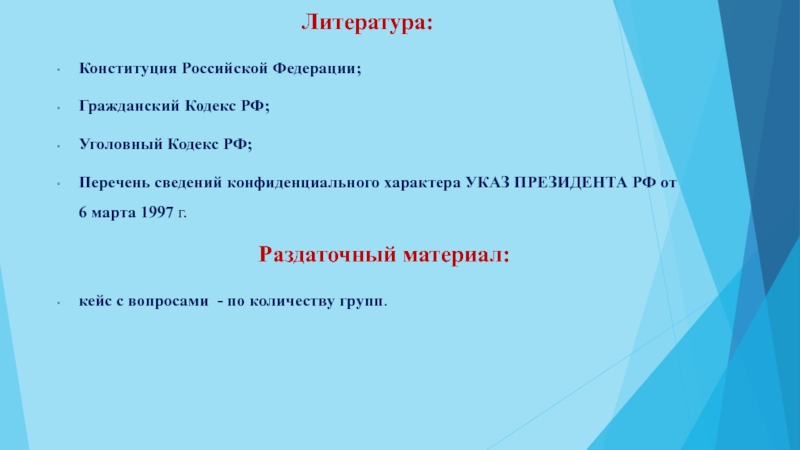 Литература:

- Конституция Российской Федерации;
- Гражданский Кодекс РФ;
- Уголовный Кодекс РФ;
- Перечень сведений конфиденциального характера УКАЗ ПРЕЗИДЕНТА РФ от 6 марта 1997 г.

Раздаточный материал:

- кейс с вопросами - по количеству групп.